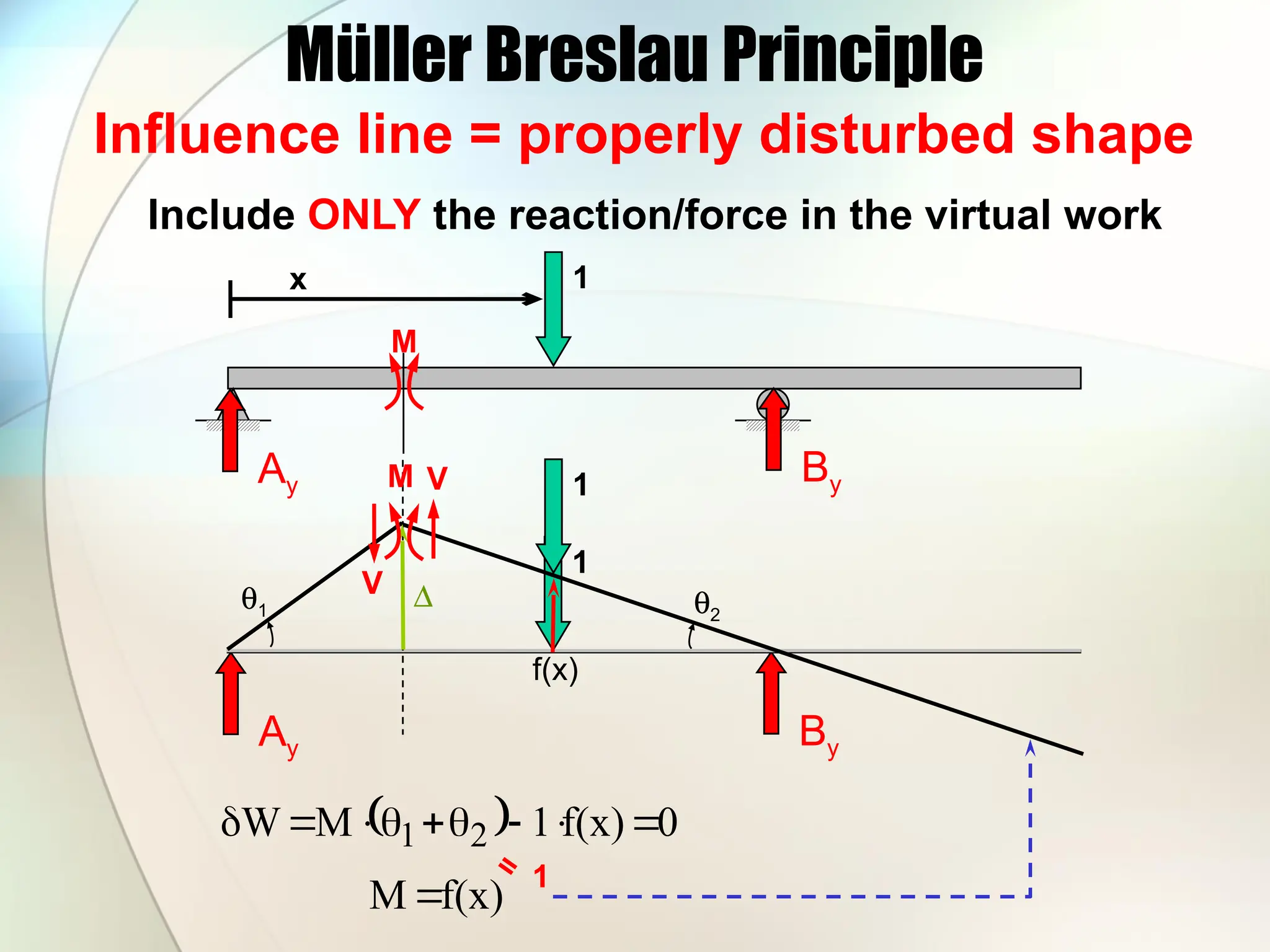 Müller Breslau Principle

Influence line = properly disturbed shape

Include ONLY the reaction/force in the virtual work

x

1

M

$A_y$

$B_y$

M V

1

1

V

$\theta_1$

$\Delta$

$\theta_2$

f(x)

$A_y$

$B_y$

$\delta W = M \cdot (\theta_1 + \theta_2) - 1 \cdot f(x) = 0$

= 1

$M = f(x)$